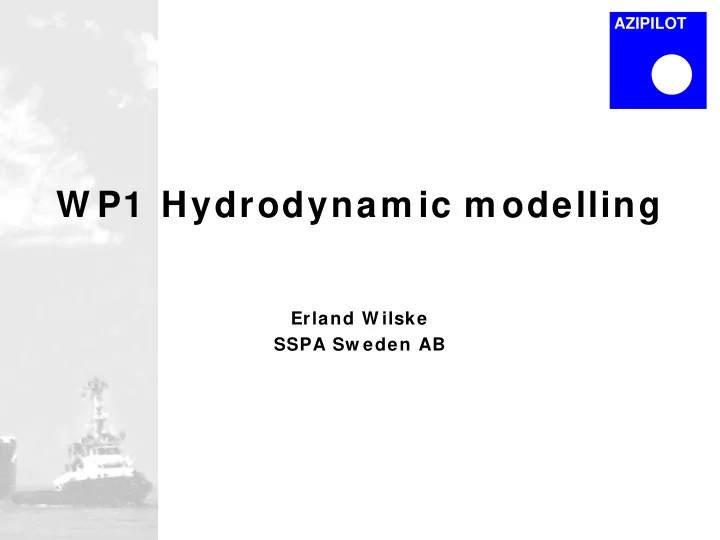 AZIPILOT

WP1 Hydrodynamic modelling

Erland Wilske
SSPA Sweden AB